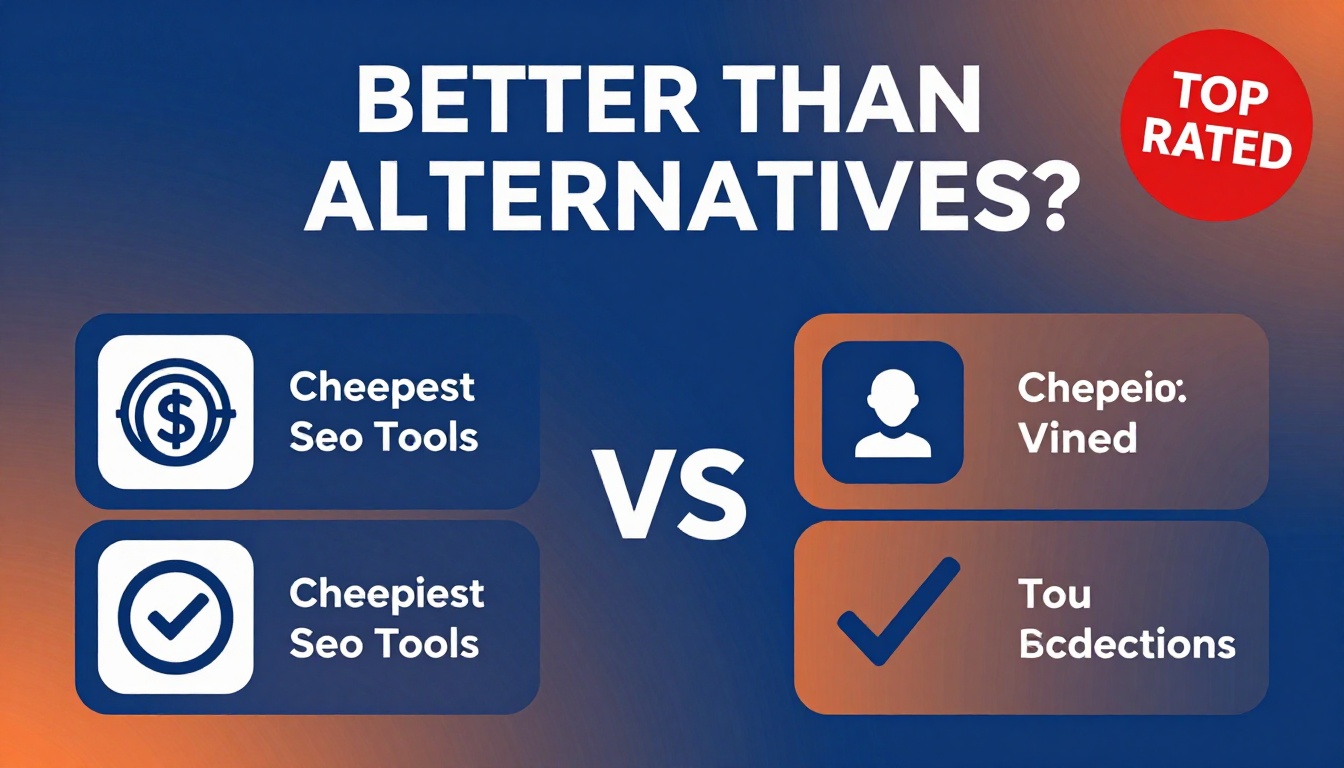 BETTER THAN ALTERNATIVES?

TOP RATED

Cheepest Seo Tools

Cheepiest Seo Tools

VS

Chepeio: Vined

Tou Bcdections